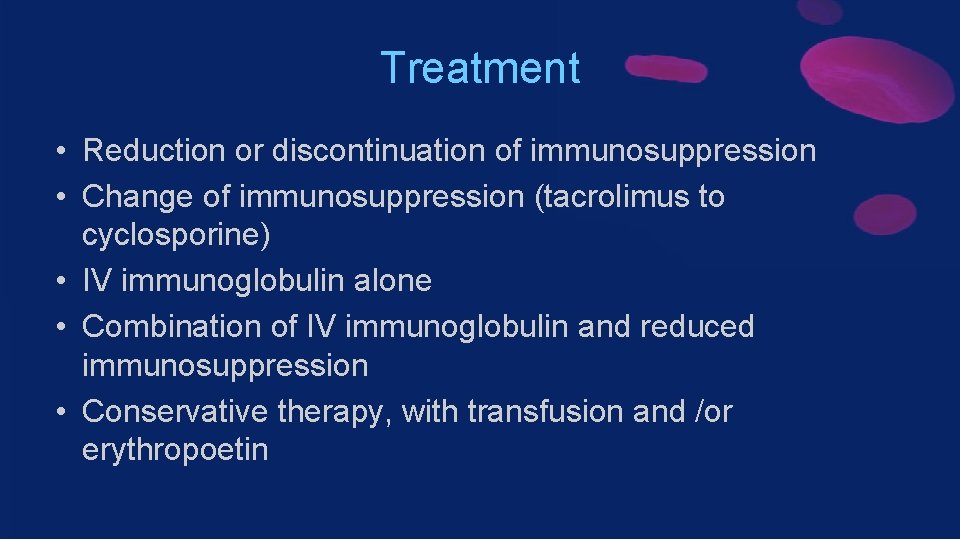 Treatment

• Reduction or discontinuation of immunosuppression
• Change of immunosuppression (tacrolimus to cyclosporine)
• IV immunoglobulin alone
• Combination of IV immunoglobulin and reduced immunosuppression
• Conservative therapy, with transfusion and /or erythropoetin